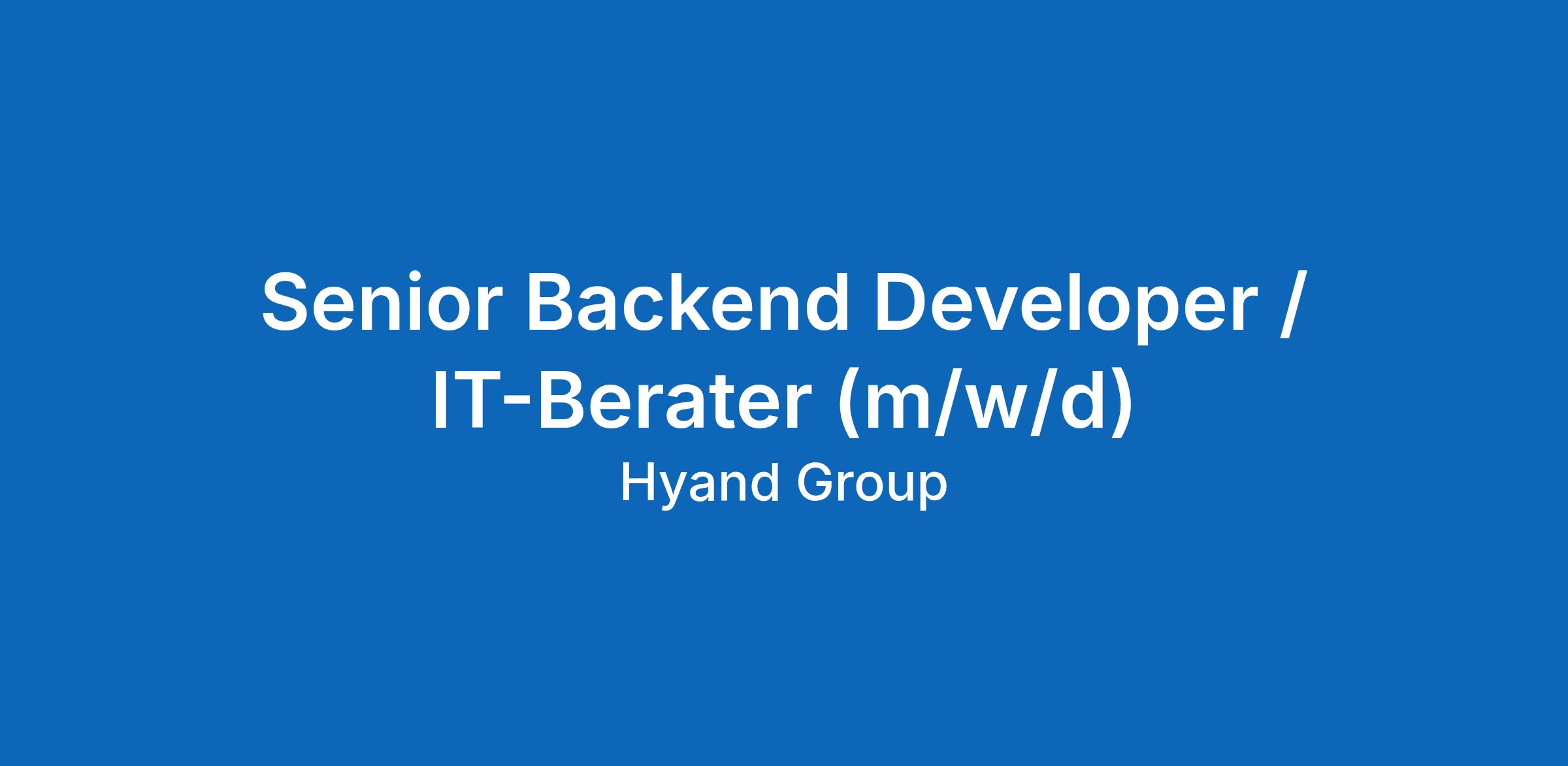 Senior Backend Developer / IT-Berater (m/w/d)

Hyand Group